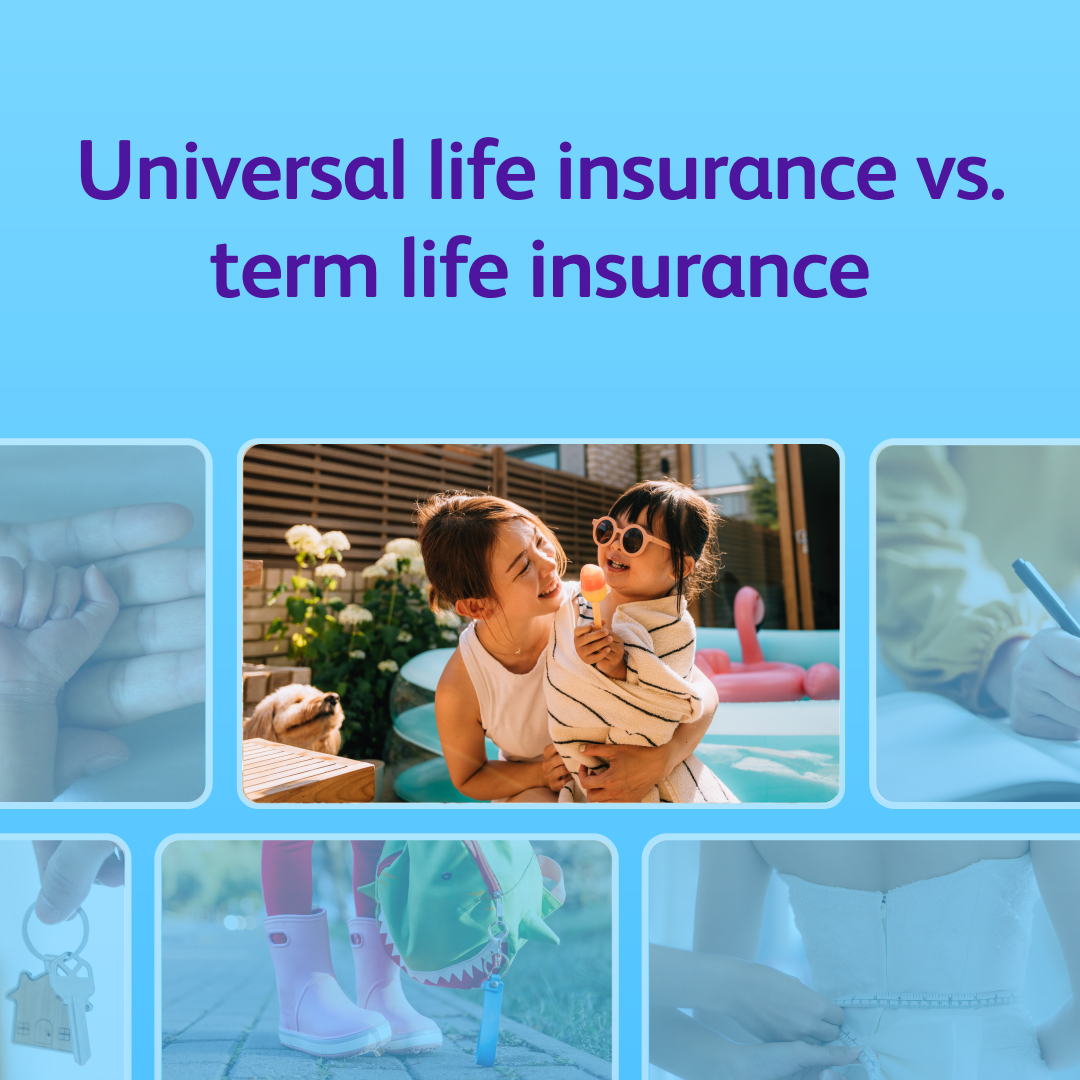 Universal life insurance vs. term life insurance